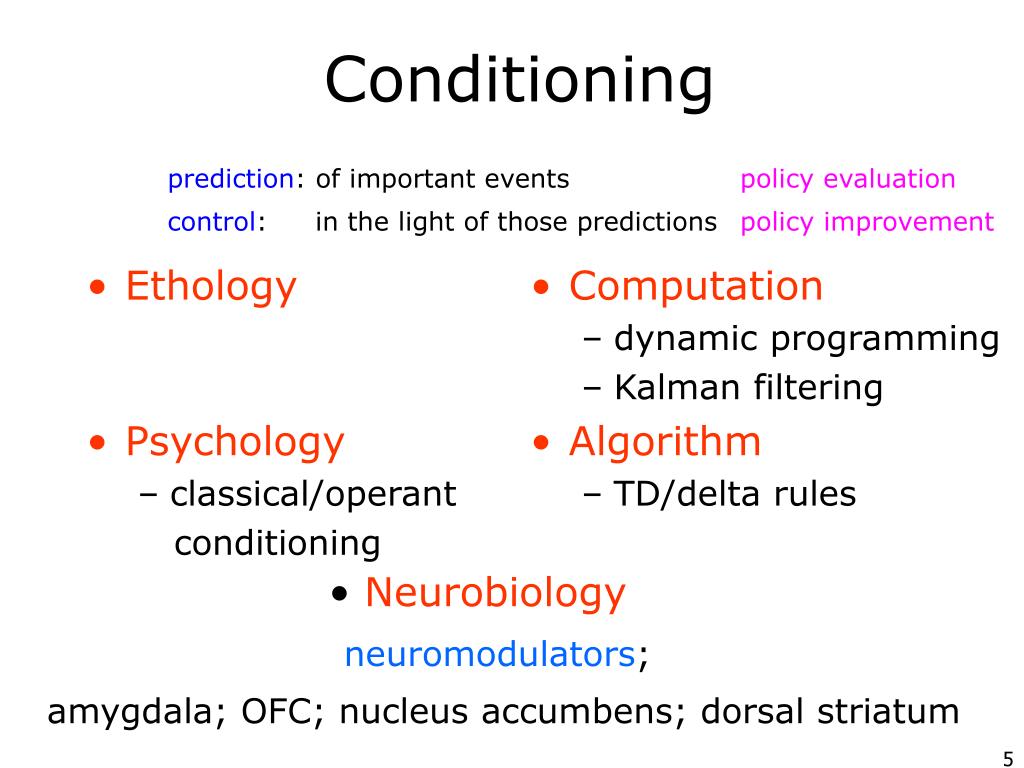 Conditioning

prediction: of important events policy evaluation
control: in the light of those predictions policy improvement

• Ethology

• Psychology
– classical/operant conditioning

• Computation
– dynamic programming
– Kalman filtering

• Algorithm
– TD/delta rules

• Neurobiology

neuromodulators;

amygdala; OFC; nucleus accumbens; dorsal striatum

5